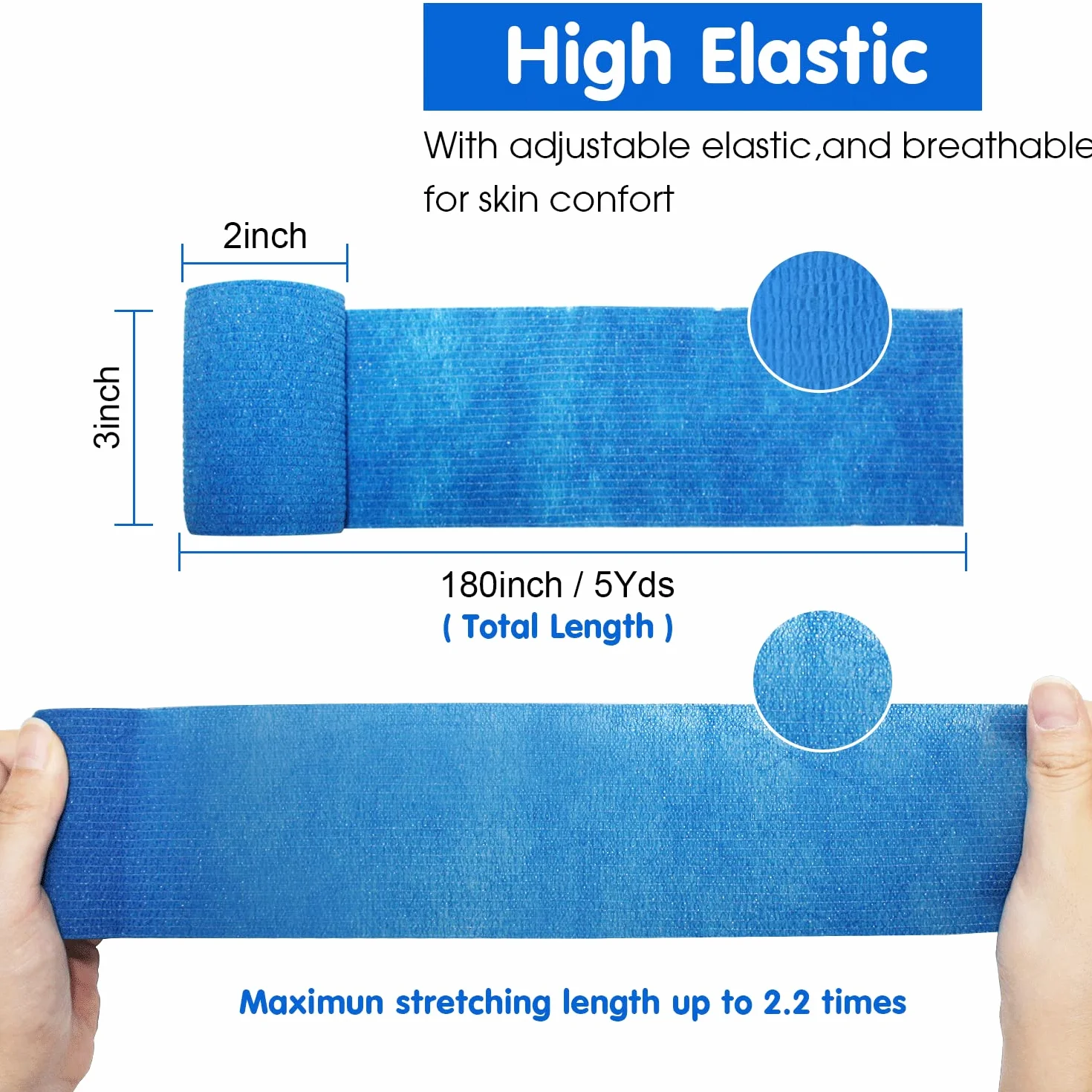 High Elastic

With adjustable elastic,and breathable for skin confort

2inch

3inch

180inch / 5Yds
( Total Length )

Maximun stretching length up to 2.2 times